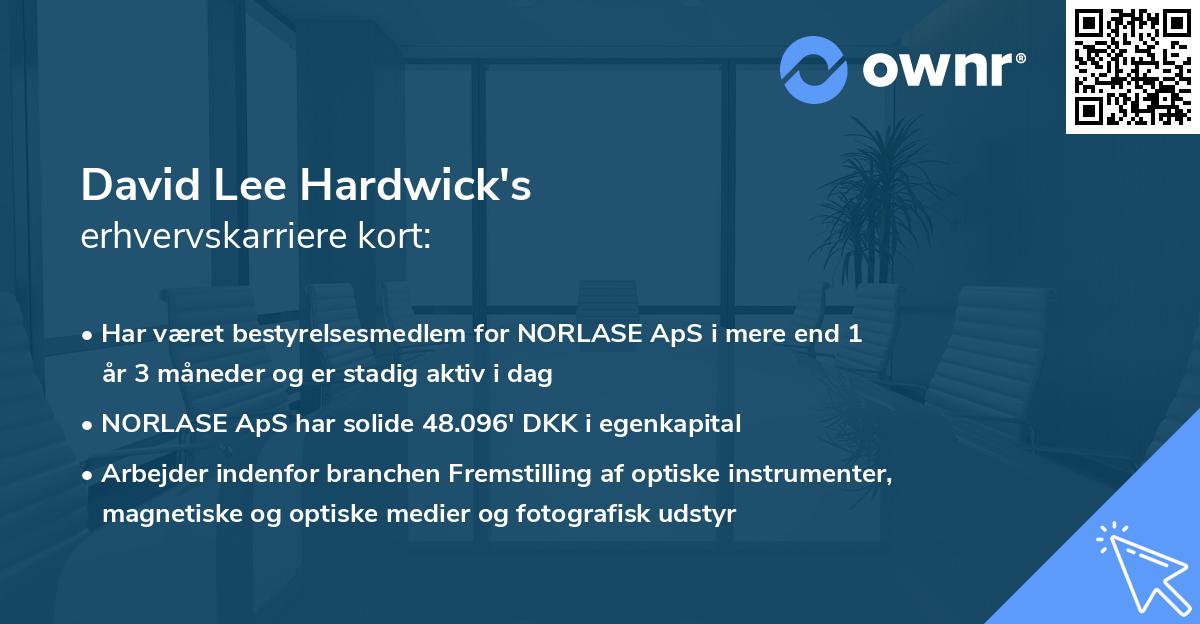 ownr®

David Lee Hardwick's
erhvervskarriere kort:

• Har været bestyrelsesmedlem for NORLASE ApS i mere end 1 år 3 måneder og er stadig aktiv i dag

• NORLASE ApS har solide 48.096' DKK i egenkapital

• Arbejder indenfor branchen Fremstilling af optiske instrumenter, magnetiske og optiske medier og fotografisk udstyr